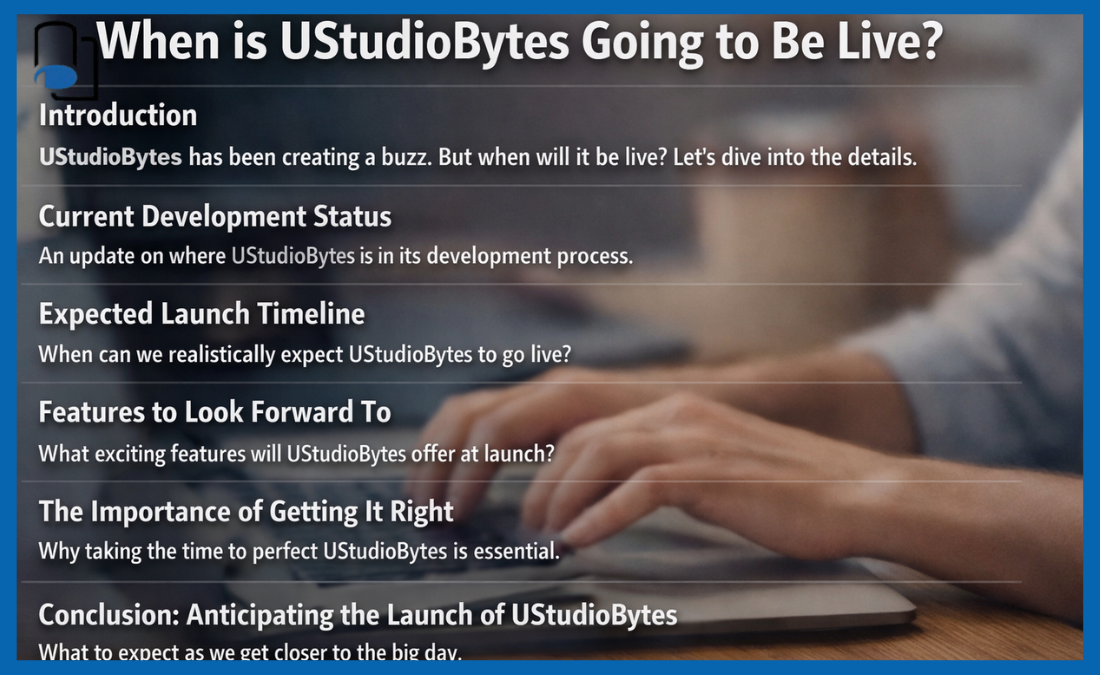 When is UStudioBytes Going to Be Live?

Introduction

UStudioBytes has been creating a buzz. But when will it be live? Let's dive into the details.

Current Development Status

An update on where UStudioBytes is in its development process.

Expected Launch Timeline

When can we realistically expect UStudioBytes to go live?

Features to Look Forward To

What exciting features will UStudioBytes offer at launch?

The Importance of Getting It Right

Why taking the time to perfect UStudioBytes is essential.

Conclusion: Anticipating the Launch of UStudioBytes

What to expect as we get closer to the big day.